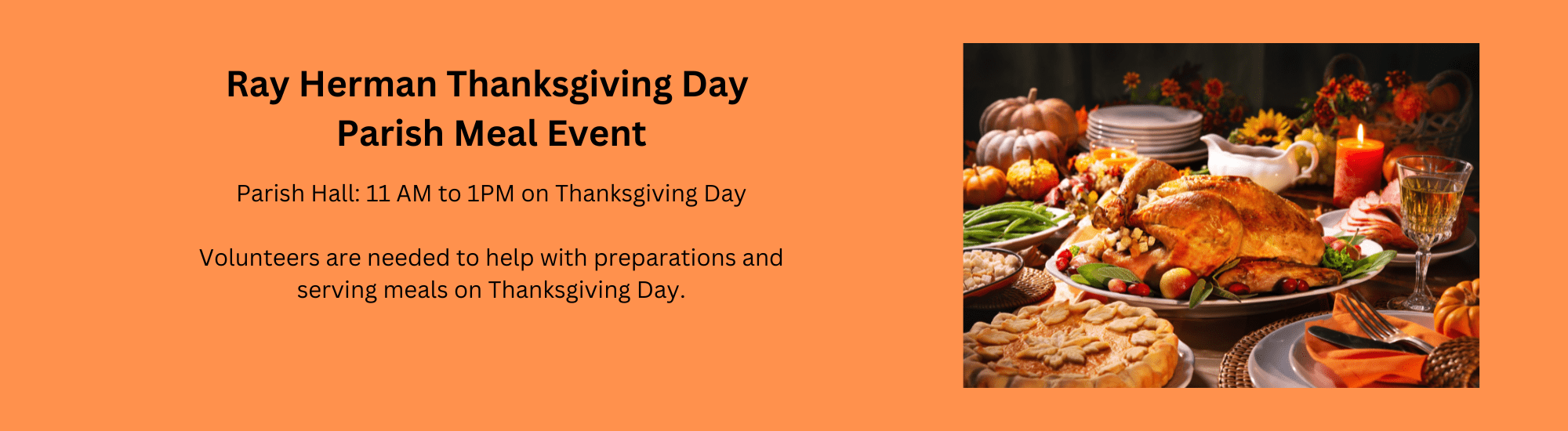 Ray Herman Thanksgiving Day
Parish Meal Event

Parish Hall: 11 AM to 1PM on Thanksgiving Day

Volunteers are needed to help with preparations and serving meals on Thanksgiving Day.